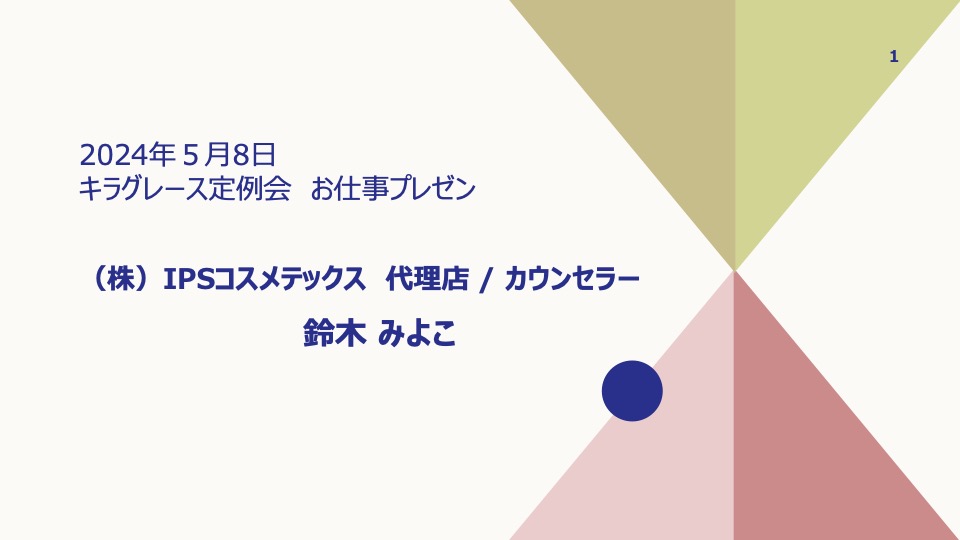 1

2024年５月8日
キラグレース定例会　お仕事プレゼン

（株）IPSコスメテックス　代理店 / カウンセラー
鈴木 みよこ